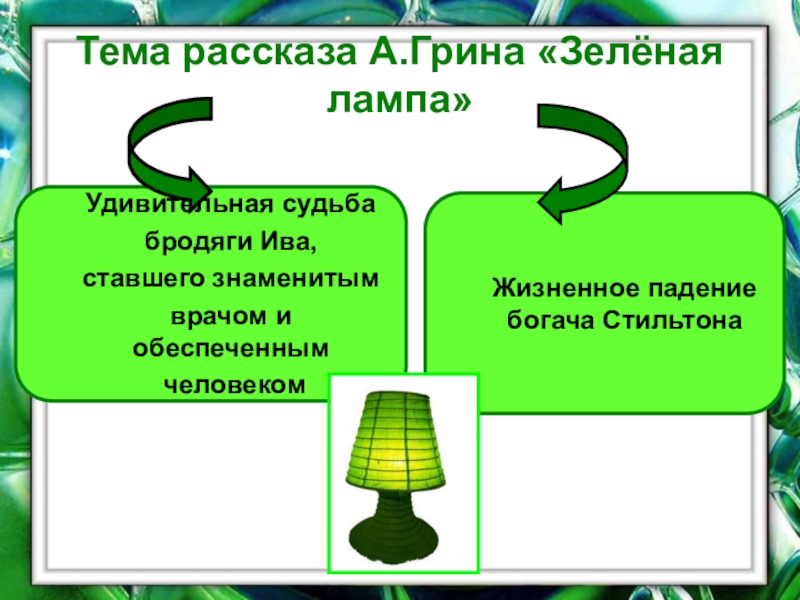 Тема рассказа А.Грина «Зелёная лампа»

Удивительная судьба бродяги Ива, ставшего знаменитым врачом и обеспеченным человеком

Жизненное падение богача Стильтона